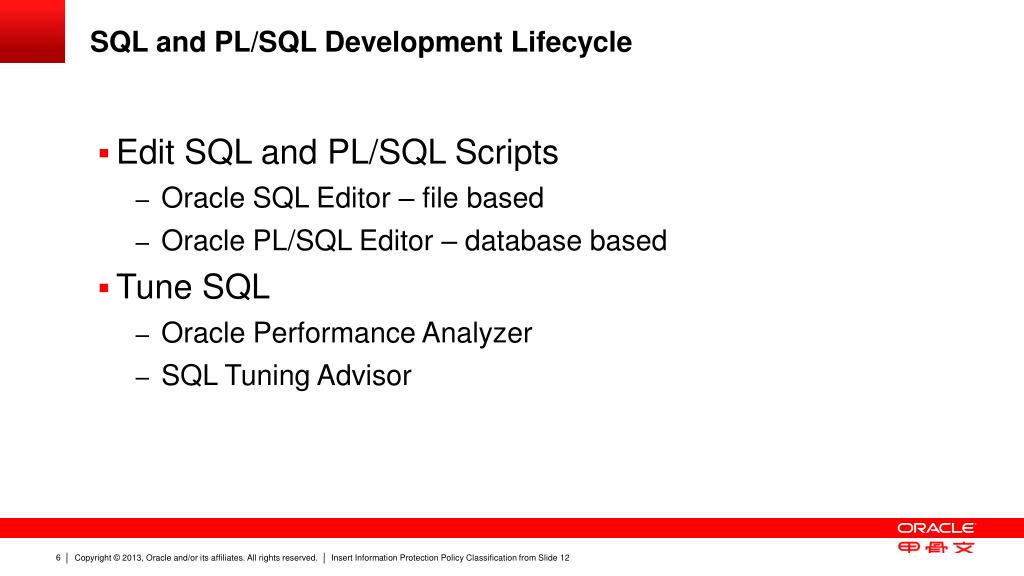 SQL and PL/SQL Development Lifecycle

▪ Edit SQL and PL/SQL Scripts
– Oracle SQL Editor – file based
– Oracle PL/SQL Editor – database based

▪ Tune SQL
– Oracle Performance Analyzer
– SQL Tuning Advisor

ORACLE
甲骨文

6 | Copyright © 2013, Oracle and/or its affiliates. All rights reserved. | Insert Information Protection Policy Classification from Slide 12